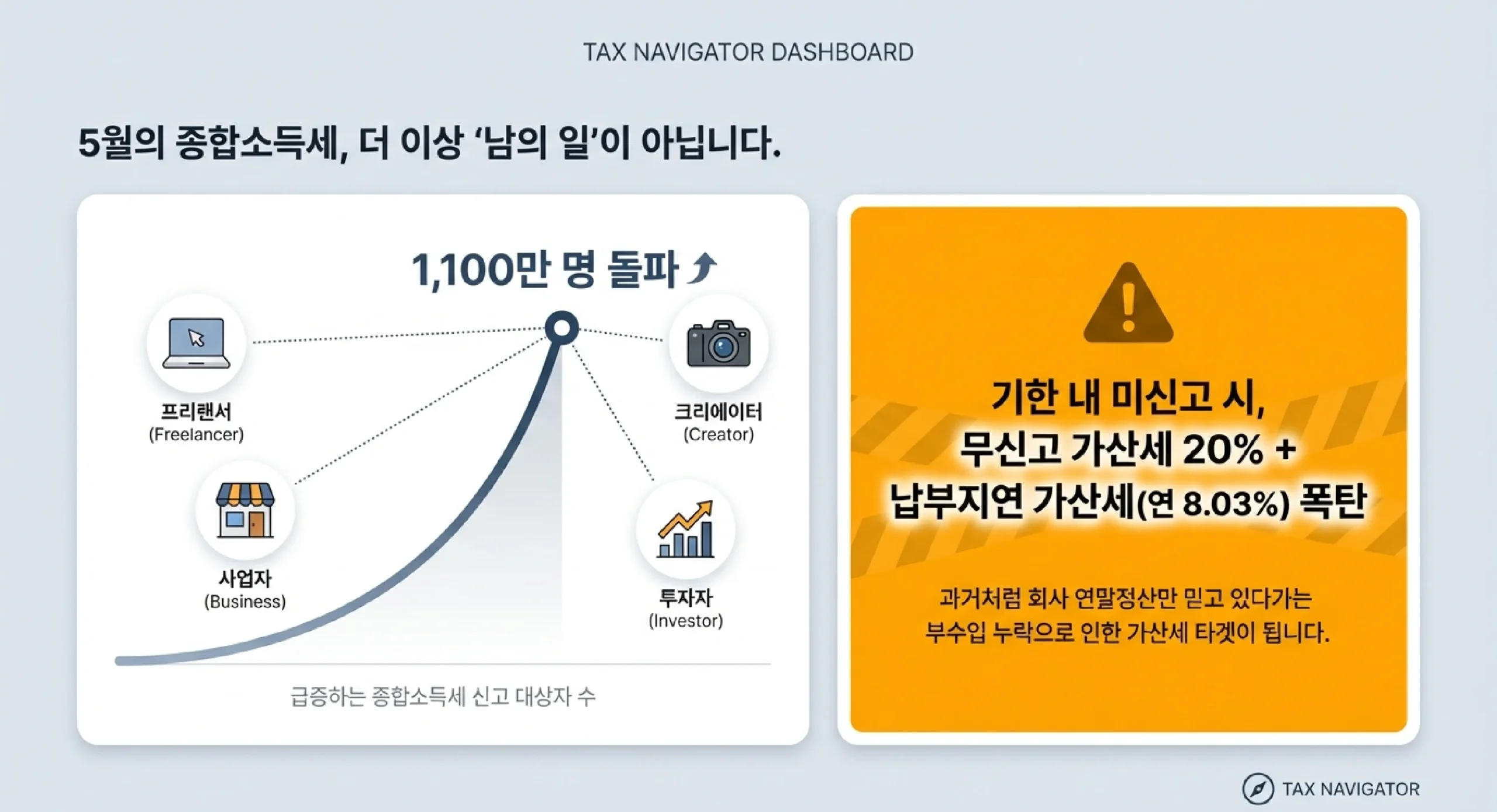 TAX NAVIGATOR DASHBOARD

5월의 종합소득세, 더 이상 '남의 일'이 아닙니다.

1,100만 명 돌파

프리랜서
(Freelancer)

크리에이터
(Creator)

사업자
(Business)

투자자
(Investor)

급증하는 종합소득세 신고 대상자 수

기한 내 미신고 시,
무신고 가산세 20% +
납부지연 가산세(연 8.03%) 폭탄

과거처럼 회사 연말정산만 믿고 있다가는
부수입 누락으로 인한 가산세 타겟이 됩니다.

TAX NAVIGATOR